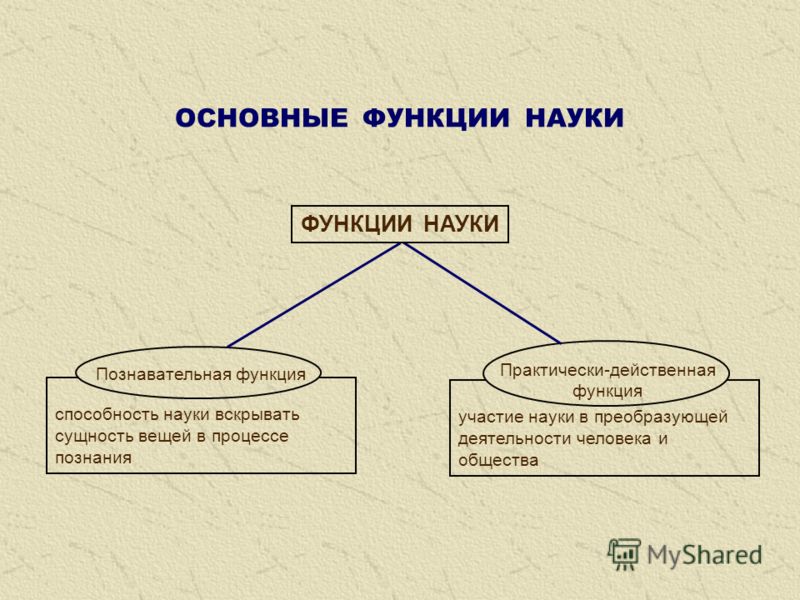 ОСНОВНЫЕ ФУНКЦИИ НАУКИ

ФУНКЦИИ НАУКИ

Познавательная функция

способность науки вскрывать сущность вещей в процессе познания

Практически-действенная функция

участие науки в преобразующей деятельности человека и общества

MyShared